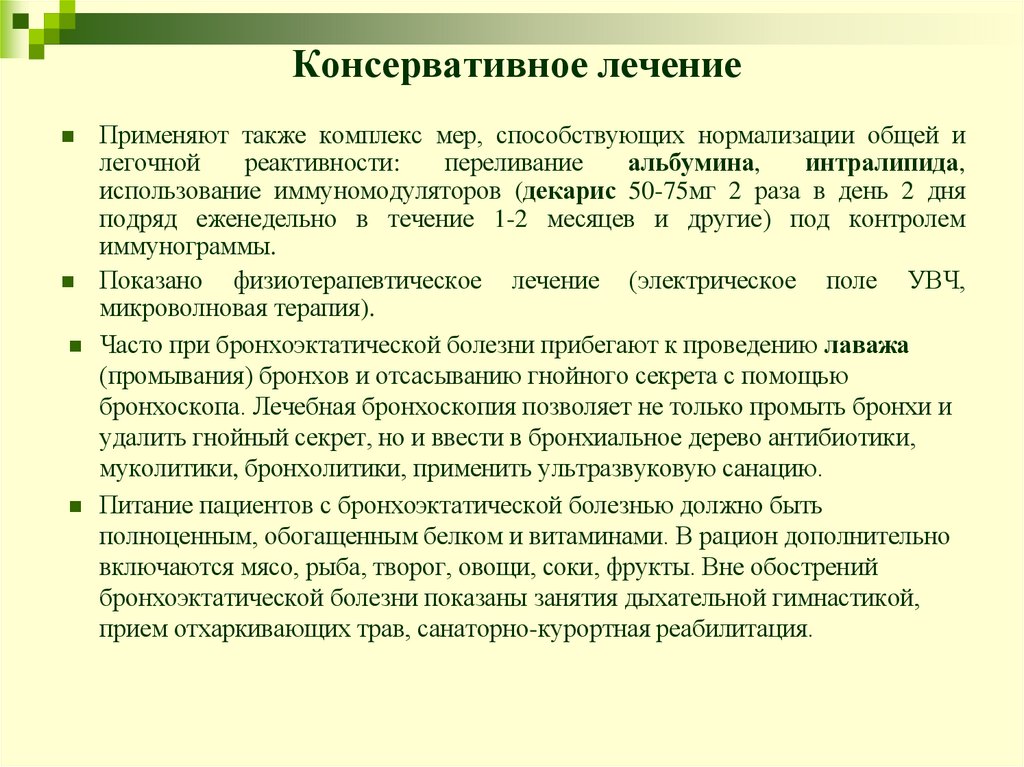 Консервативное лечение

Применяют также комплекс мер, способствующих нормализации общей и легочной реактивности: переливание альбумина, интралипида, использование иммуномодуляторов (декарис 50-75мг 2 раза в день 2 дня подряд еженедельно в течение 1-2 месяцев и другие) под контролем иммунограммы.

Показано физиотерапевтическое лечение (электрическое поле УВЧ, микроволновая терапия).

Часто при бронхоэктатической болезни прибегают к проведению лаважа (промывания) бронхов и отсасыванию гнойного секрета с помощью бронхоскопа. Лечебная бронхоскопия позволяет не только промыть бронхи и удалить гнойный секрет, но и ввести в бронхиальное дерево антибиотики, муколитики, бронхолитики, применить ультразвуковую санацию.

Питание пациентов с бронхоэктатической болезнью должно быть полноценным, обогащенным белком и витаминами. В рацион дополнительно включаются мясо, рыба, творог, овощи, соки, фрукты. Вне обострений бронхоэктатической болезни показаны занятия дыхательной гимнастикой, прием отхаркивающих трав, санаторно-курортная реабилитация.